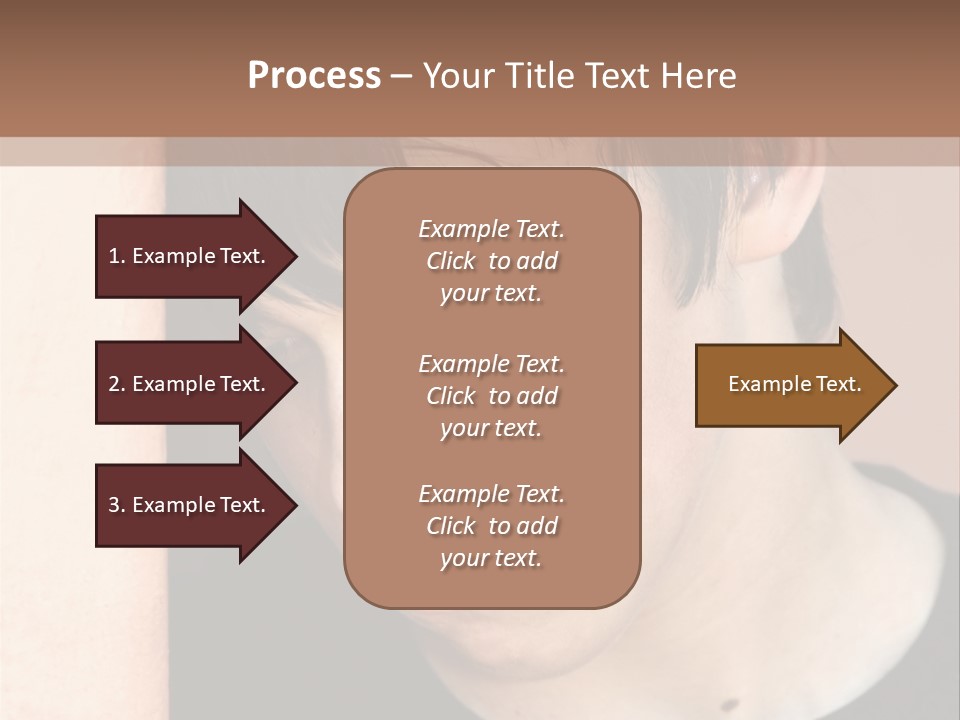 Process – Your Title Text Here

1. Example Text.

2. Example Text.

3. Example Text.

Example Text. Click to add your text.

Example Text. Click to add your text.

Example Text. Click to add your text.

Example Text.